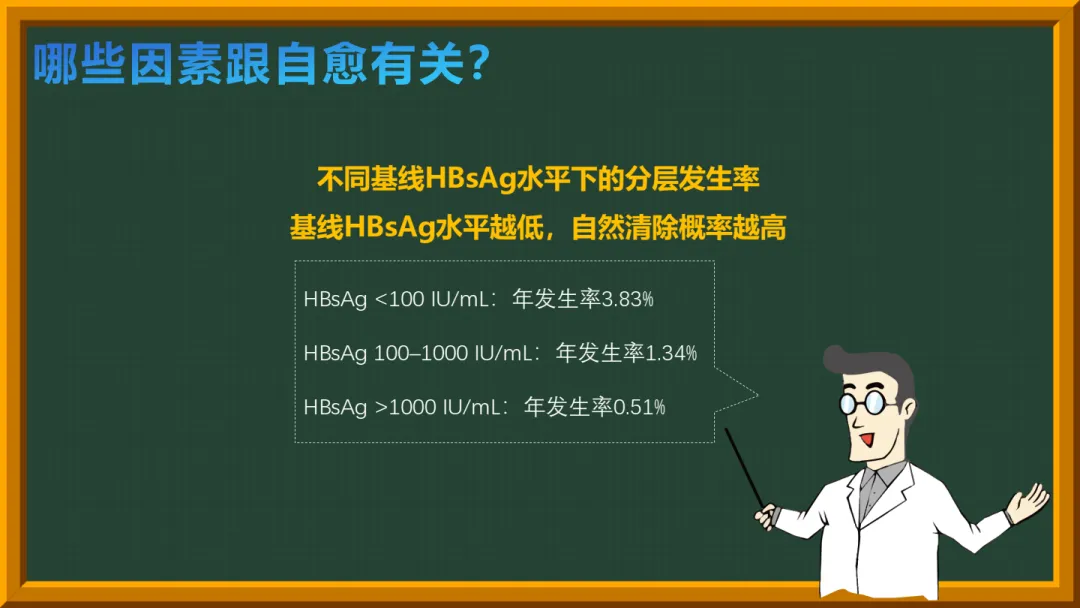 哪些因素跟自愈有关？

不同基线HBsAg水平下的分层发生率
基线HBsAg水平越低，自然清除概率越高

HBsAg <100 IU/mL：年发生率3.83%

HBsAg 100–1000 IU/mL：年发生率1.34%

HBsAg >1000 IU/mL：年发生率0.51%